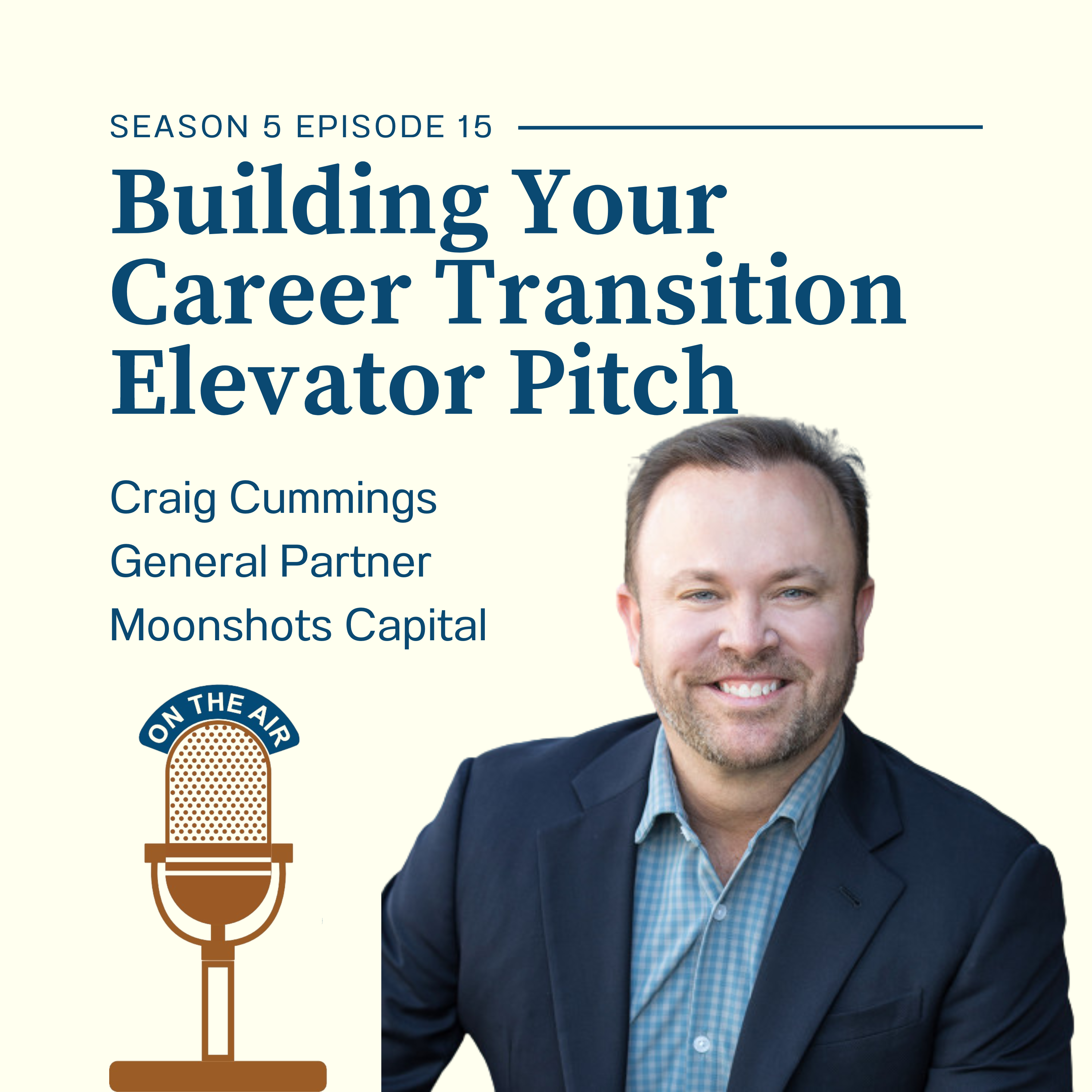 SEASON 5 EPISODE 15

Building Your Career Transition Elevator Pitch

Craig Cummings
General Partner
Moonshots Capital

ON THE AIR